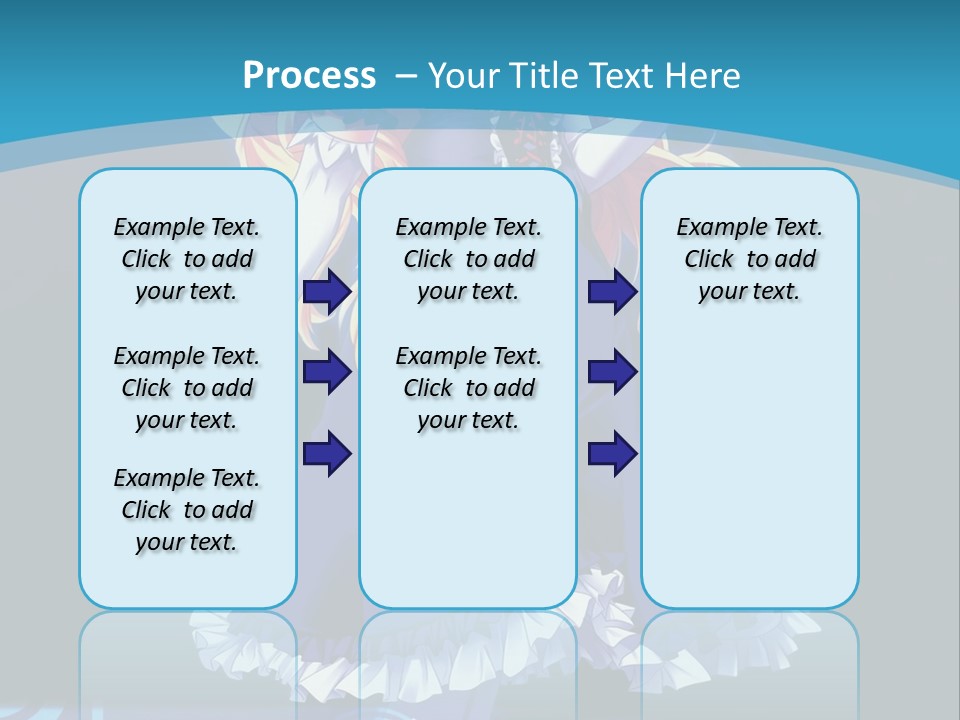 Process – Your Title Text Here

Example Text. Click to add your text.

Example Text. Click to add your text.

Example Text. Click to add your text.

Example Text. Click to add your text.

Example Text. Click to add your text.

Example Text. Click to add your text.